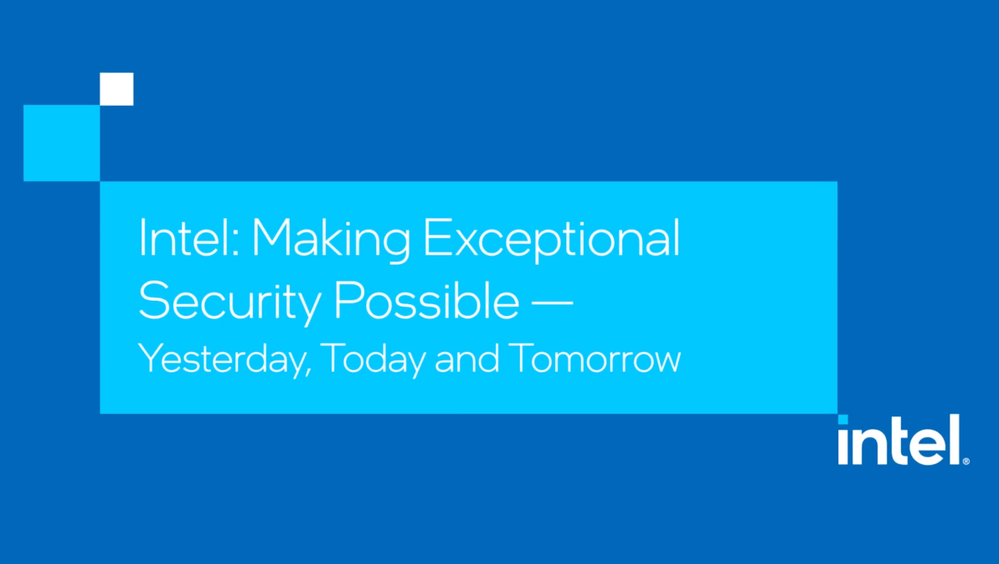 Intel: Making Exceptional Security Possible —
Yesterday, Today and Tomorrow

intel.